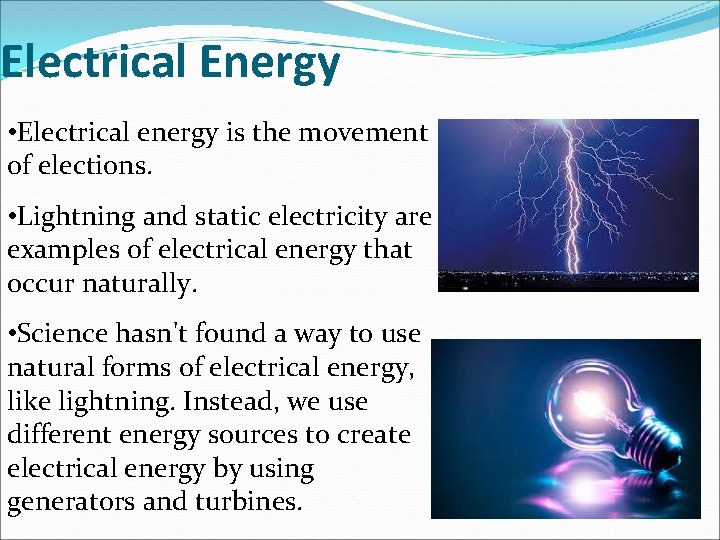 Electrical Energy

•Electrical energy is the movement of elections.

•Lightning and static electricity are examples of electrical energy that occur naturally.

•Science hasn't found a way to use natural forms of electrical energy, like lightning. Instead, we use different energy sources to create electrical energy by using generators and turbines.